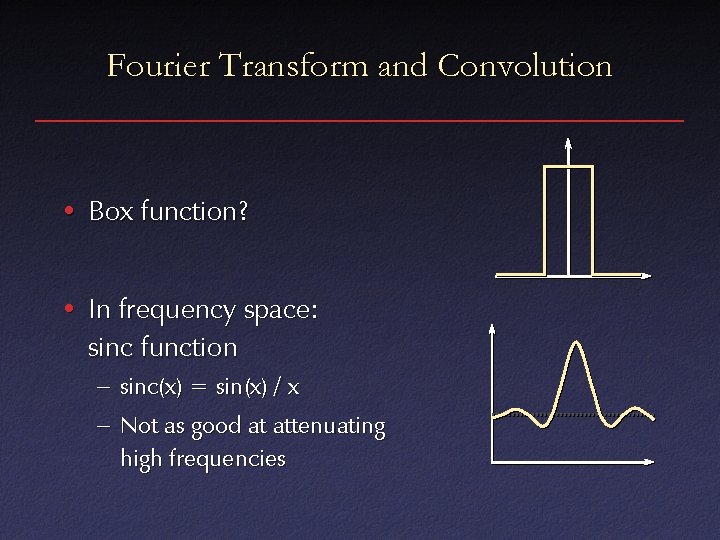 Fourier Transform and Convolution

• Box function?

• In frequency space: sinc function

– sinc(x) = sin(x) / x

– Not as good at attenuating high frequencies